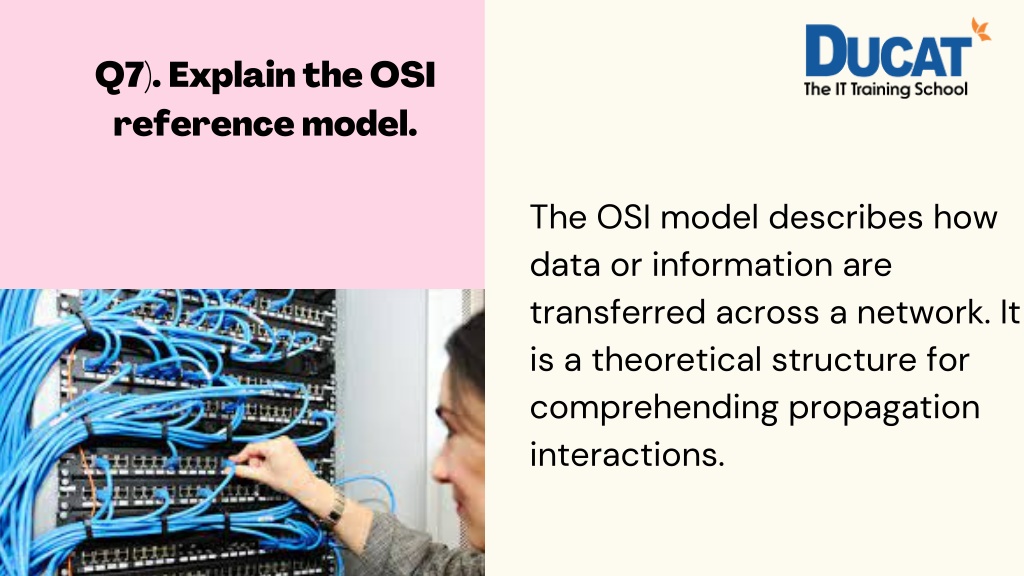 Q7). Explain the OSI reference model.

DUCAT
The IT Training School

The OSI model describes how data or information are transferred across a network. It is a theoretical structure for comprehending propagation interactions.